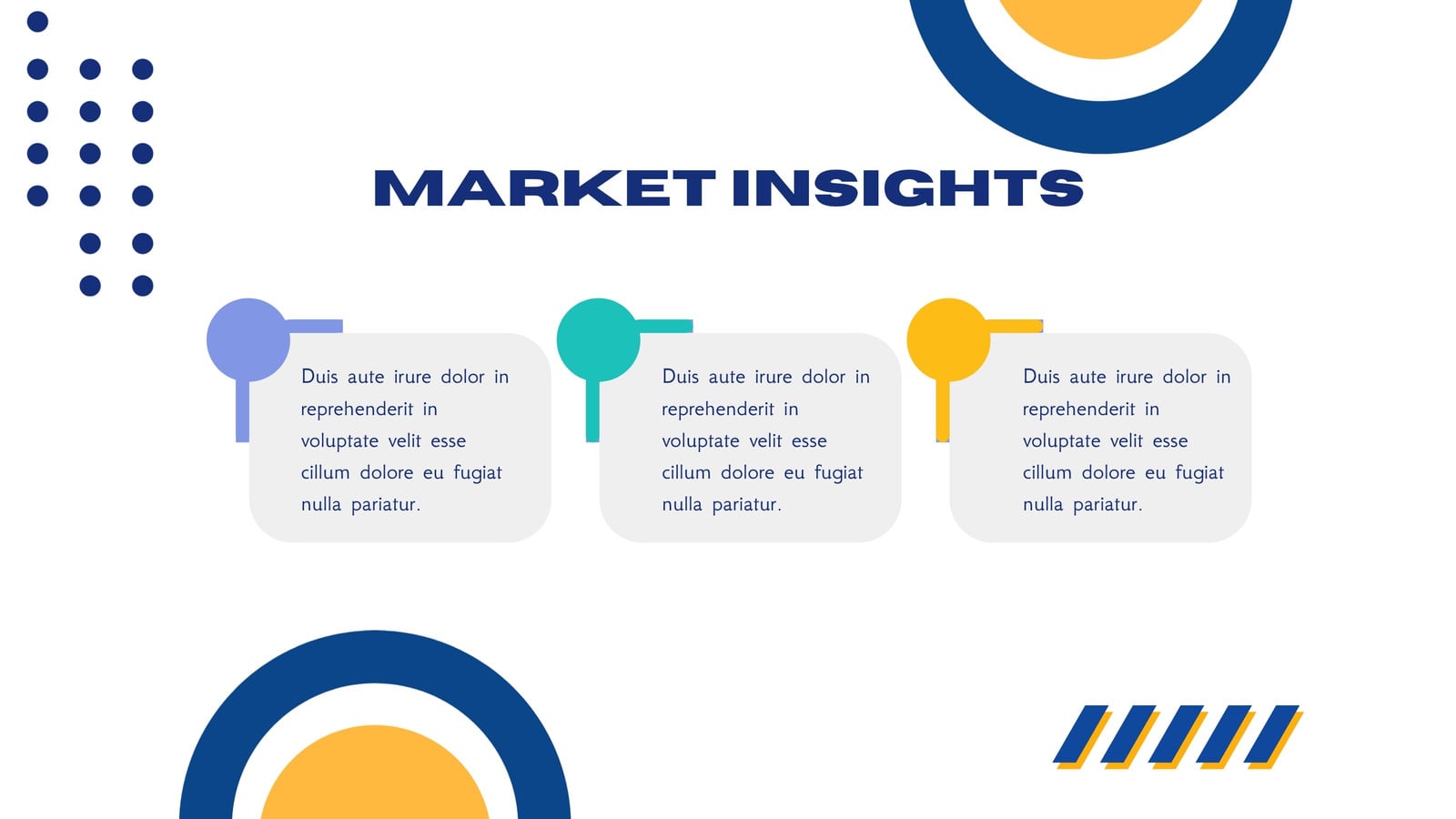 MARKET INSIGHTS

Duis aute irure dolor in reprehenderit in voluptate velit esse cillum dolore eu fugiat nulla pariatur.

Duis aute irure dolor in reprehenderit in voluptate velit esse cillum dolore eu fugiat nulla pariatur.

Duis aute irure dolor in reprehenderit in voluptate velit esse cillum dolore eu fugiat nulla pariatur.